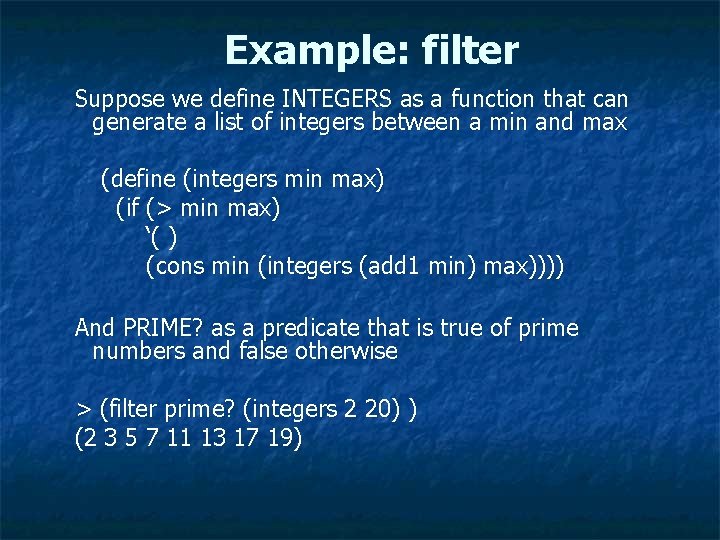 Example: filter

Suppose we define INTEGERS as a function that can generate a list of integers between a min and max

(define (integers min max)
(if (> min max)
‘( )
(cons min (integers (add1 min) max))))

And PRIME? as a predicate that is true of prime numbers and false otherwise

> (filter prime? (integers 2 20) )
(2 3 5 7 11 13 17 19)